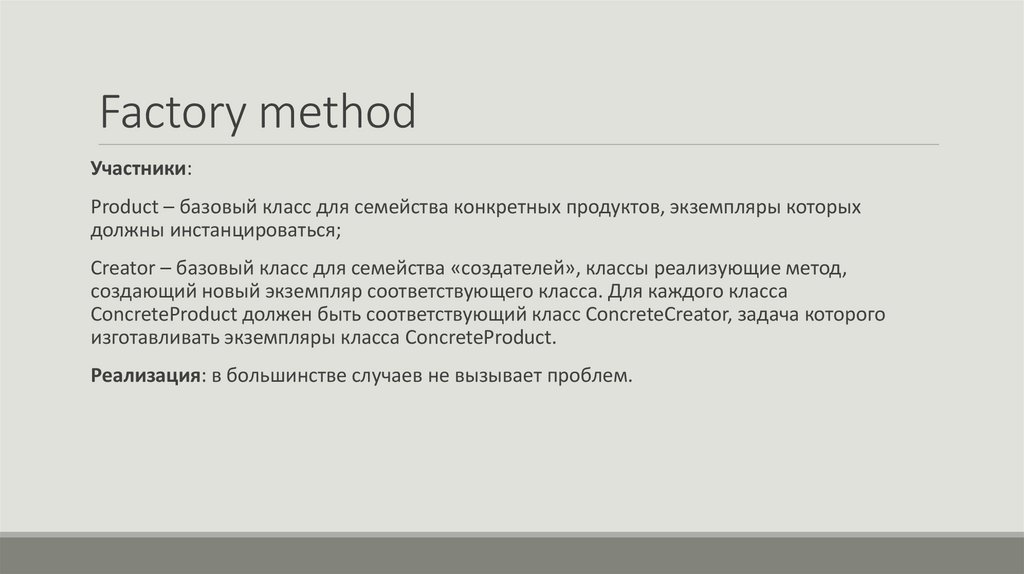 Factory method

Участники:

Product – базовый класс для семейства конкретных продуктов, экземпляры которых должны инстанцироваться;

Creator – базовый класс для семейства «создателей», классы реализующие метод, создающий новый экземпляр соответствующего класса. Для каждого класса ConcreteProduct должен быть соответствующий класс ConcreteCreator, задача которого изготавливать экземпляры класса ConcreteProduct.

Реализация: в большинстве случаев не вызывает проблем.